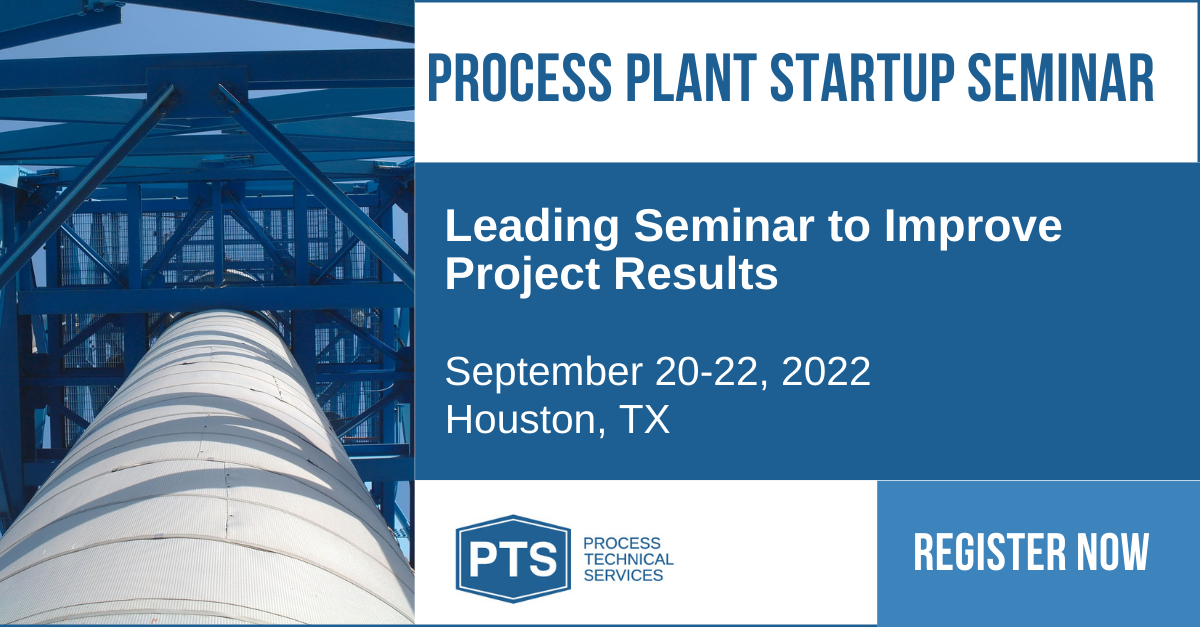 PROCESS PLANT STARTUP SEMINAR

Leading Seminar to Improve Project Results

September 20-22, 2022
Houston, TX

PTS
PROCESS TECHNICAL SERVICES

REGISTER NOW